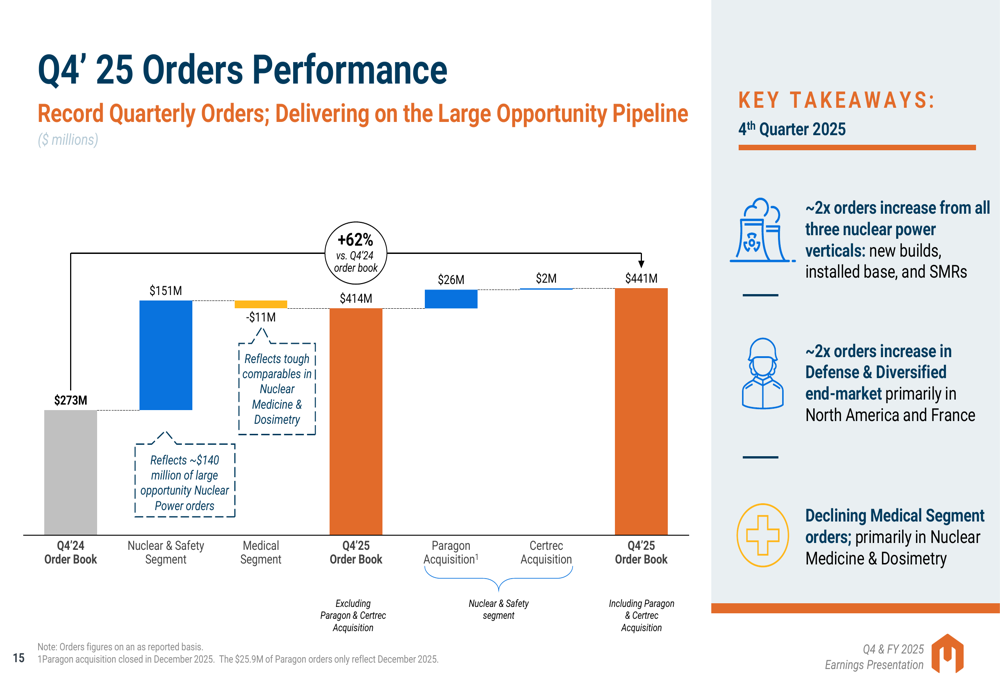 Q4' 25 Orders Performance

Record Quarterly Orders; Delivering on the Large Opportunity Pipeline

($ millions)

+62% vs. Q4'24 order book

$273M

$151M

-$11M

$414M

$26M

$2M

$441M

Reflects ~$140 million of large opportunity Nuclear Power orders

Reflects tough comparables in Nuclear Medicine & Dosimetry

Q4'24 Order Book

Nuclear & Safety Segment

Medical Segment

Q4'25 Order Book

Paragon Acquisition$^1$

Certrec Acquisition

Q4'25 Order Book

Excluding Paragon & Certrec Acquisition

Nuclear & Safety segment

Including Paragon & Certrec Acquisition

KEY TAKEAWAYS:

4$^{th}$ Quarter 2025

~2x orders increase from all three nuclear power verticals: new builds, installed base, and SMRs

~2x orders increase in Defense & Diversified end-market primarily in North America and France

Declining Medical Segment orders; primarily in Nuclear Medicine & Dosimetry

Note: Orders figures on an as reported basis.
1Paragon acquisition closed in December 2025. The $25.9M of Paragon orders only reflect December 2025.

15

Q4 & FY 2025 Earnings Presentation